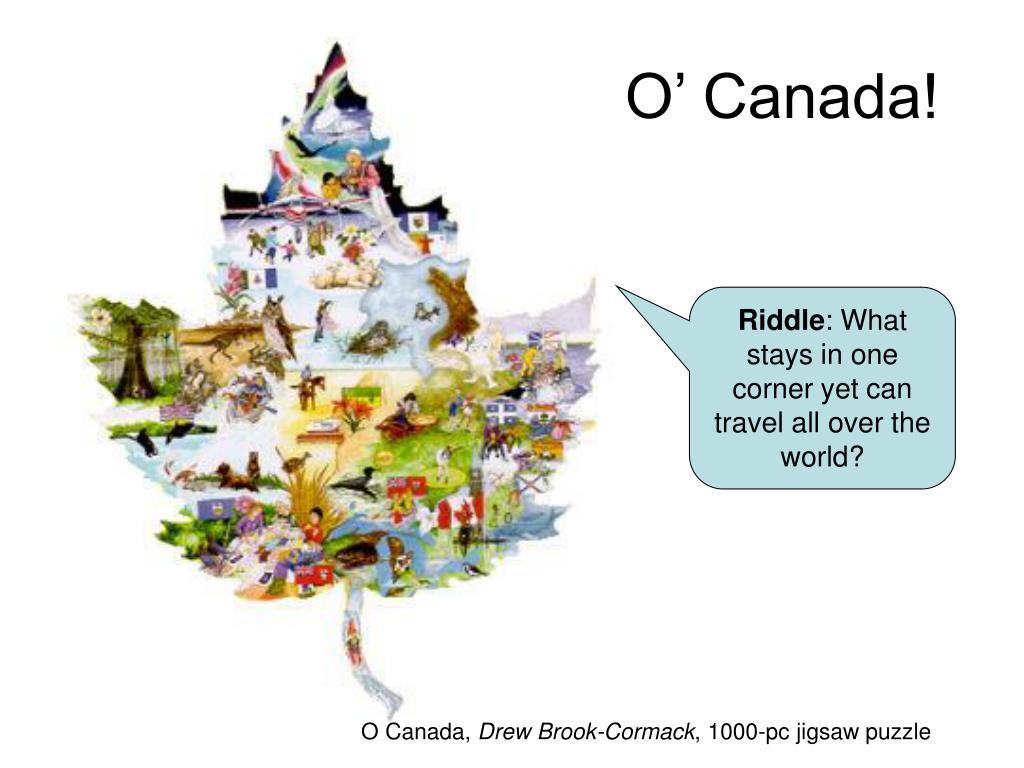 O’ Canada!

Riddle: What stays in one corner yet can travel all over the world?

O Canada, Drew Brook-Cormack, 1000-pc jigsaw puzzle